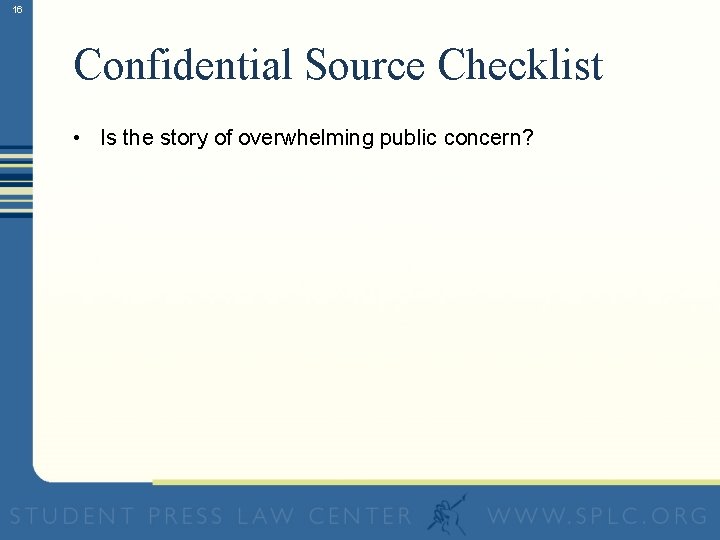 16

Confidential Source Checklist

• Is the story of overwhelming public concern?

STUDENT PRESS LAW CENTER WWW.SPLC.ORG